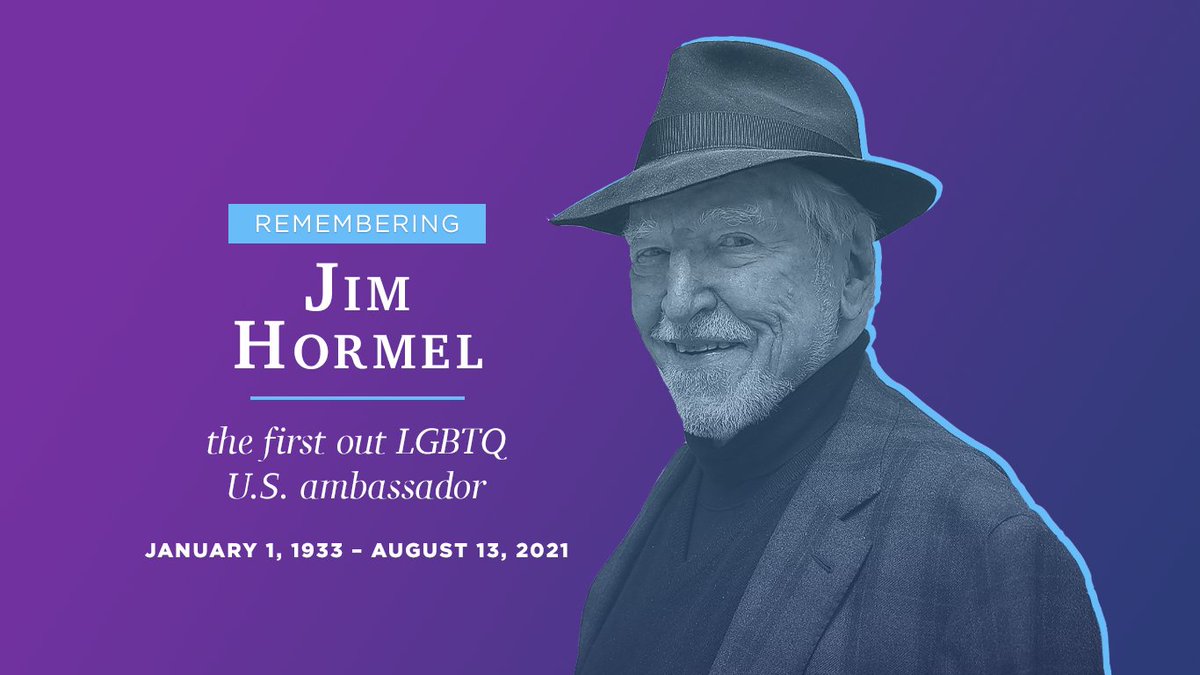 REMEMBERING

JIM HORMEL

the first out LGBTQ U.S. ambassador

JANUARY 1, 1933 – AUGUST 13, 2021